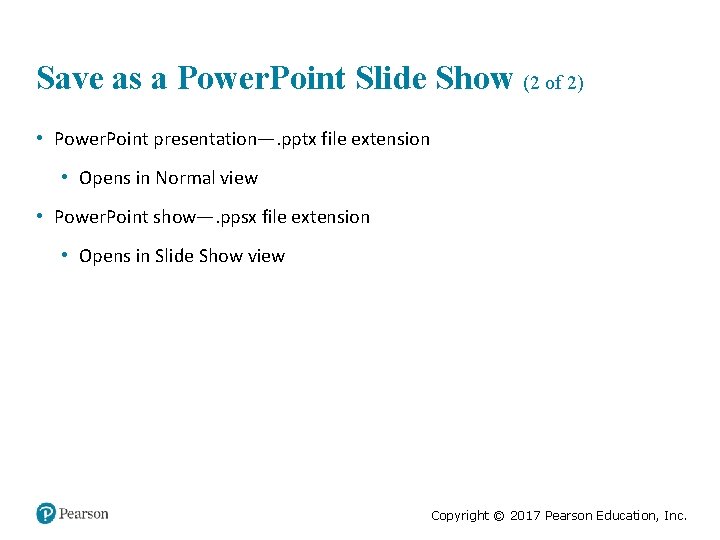 Save as a PowerPoint Slide Show (2 of 2)

• PowerPoint presentation—.pptx file extension

  • Opens in Normal view

• PowerPoint show—.ppsx file extension

  • Opens in Slide Show view

Pearson

Copyright © 2017 Pearson Education, Inc.